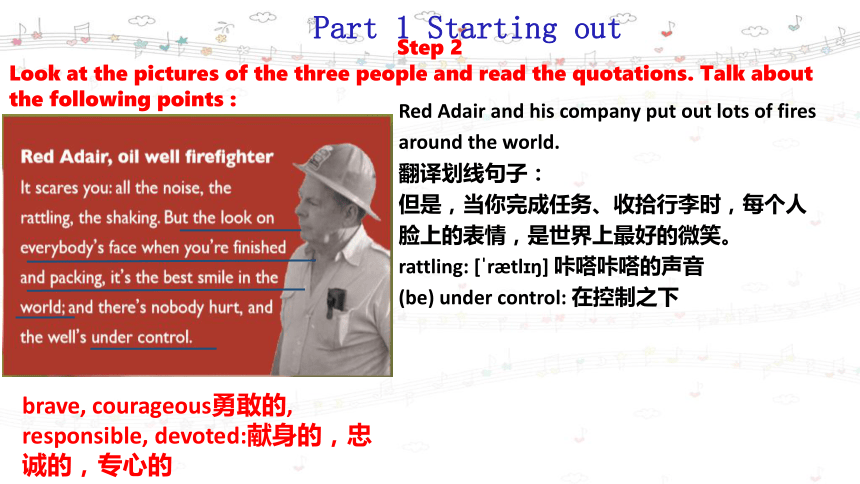 Part 1 Starting out

Step 2

Look at the pictures of the three people and read the quotations. Talk about the following points :

Red Adair, oil well firefighter

It scares you: all the noise, the rattling, the shaking. But the look on everybody's face when you're finished and packing, it's the best smile in the world; and there's nobody hurt, and the well's under control.

Red Adair and his company put out lots of fires around the world.

翻译划线句子：

但是，当你完成任务、收拾行李时，每个人脸上的表情，是世界上最好的微笑。

rattling: [ˈrætlɪŋ] 咔嗒咔嗒的声音

(be) under control: 在控制之下

brave, courageous勇敢的,
responsible, devoted:献身的，忠诚的，专心的